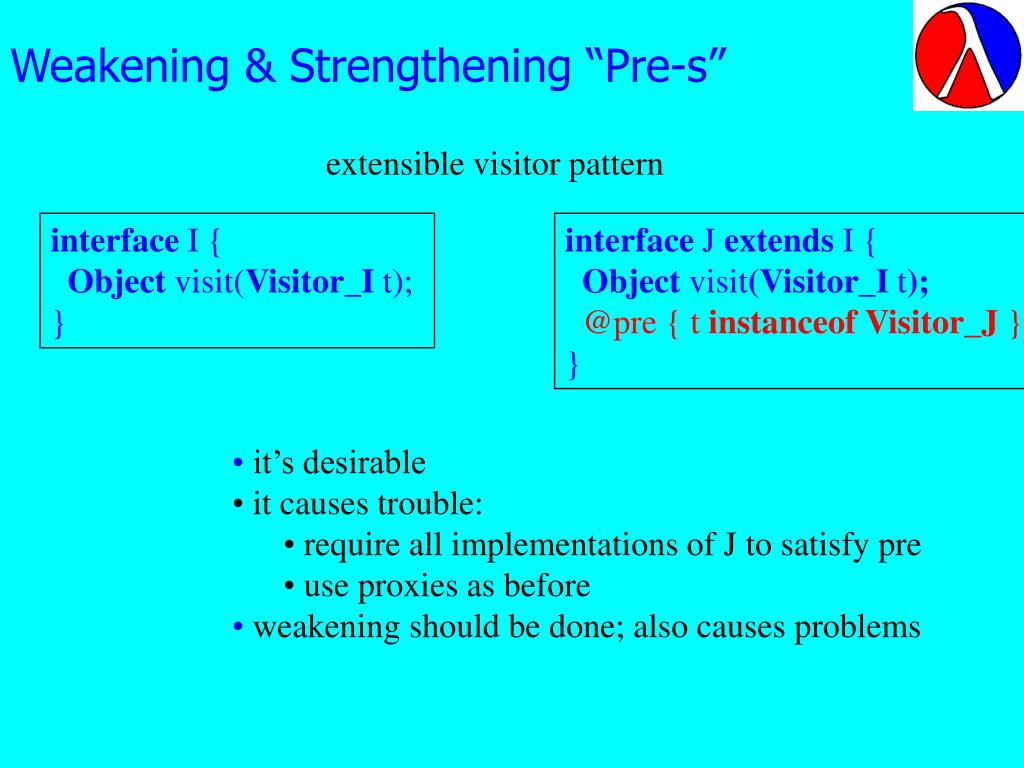 Weakening & Strengthening “Pre-s”

extensible visitor pattern

interface I {
Object visit(Visitor_I t);
}

interface J extends I {
Object visit(Visitor_I t);
@pre { t instanceof Visitor_J }
}

• it’s desirable
• it causes trouble:
• require all implementations of J to satisfy pre
• use proxies as before
• weakening should be done; also causes problems